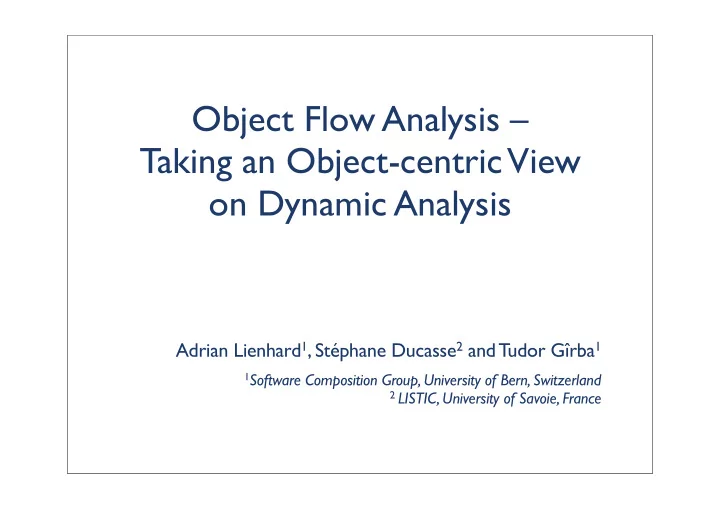 Object Flow Analysis – Taking an Object-centric View on Dynamic Analysis

Adrian Lienhard$^1$, Stéphane Ducasse$^2$ and Tudor Gîrba$^1$

$^1$Software Composition Group, University of Bern, Switzerland
$^2$ LISTIC, University of Savoie, France